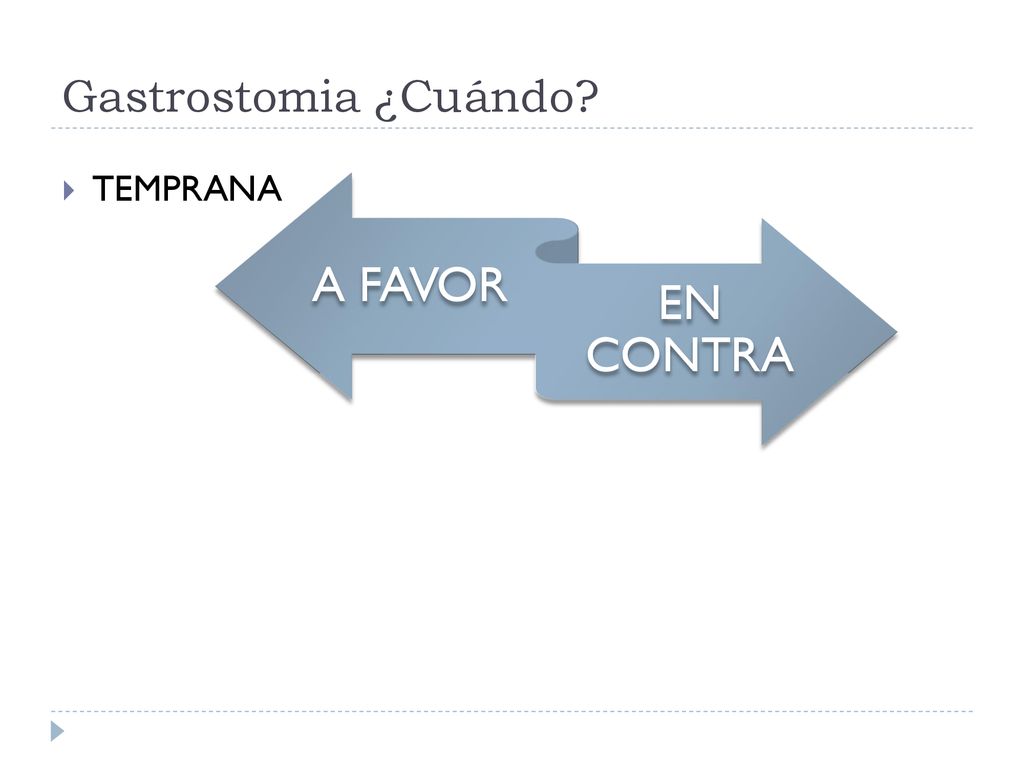 Gastrostomia ¿Cuándo?

TEMPRANA

A FAVOR

EN CONTRA